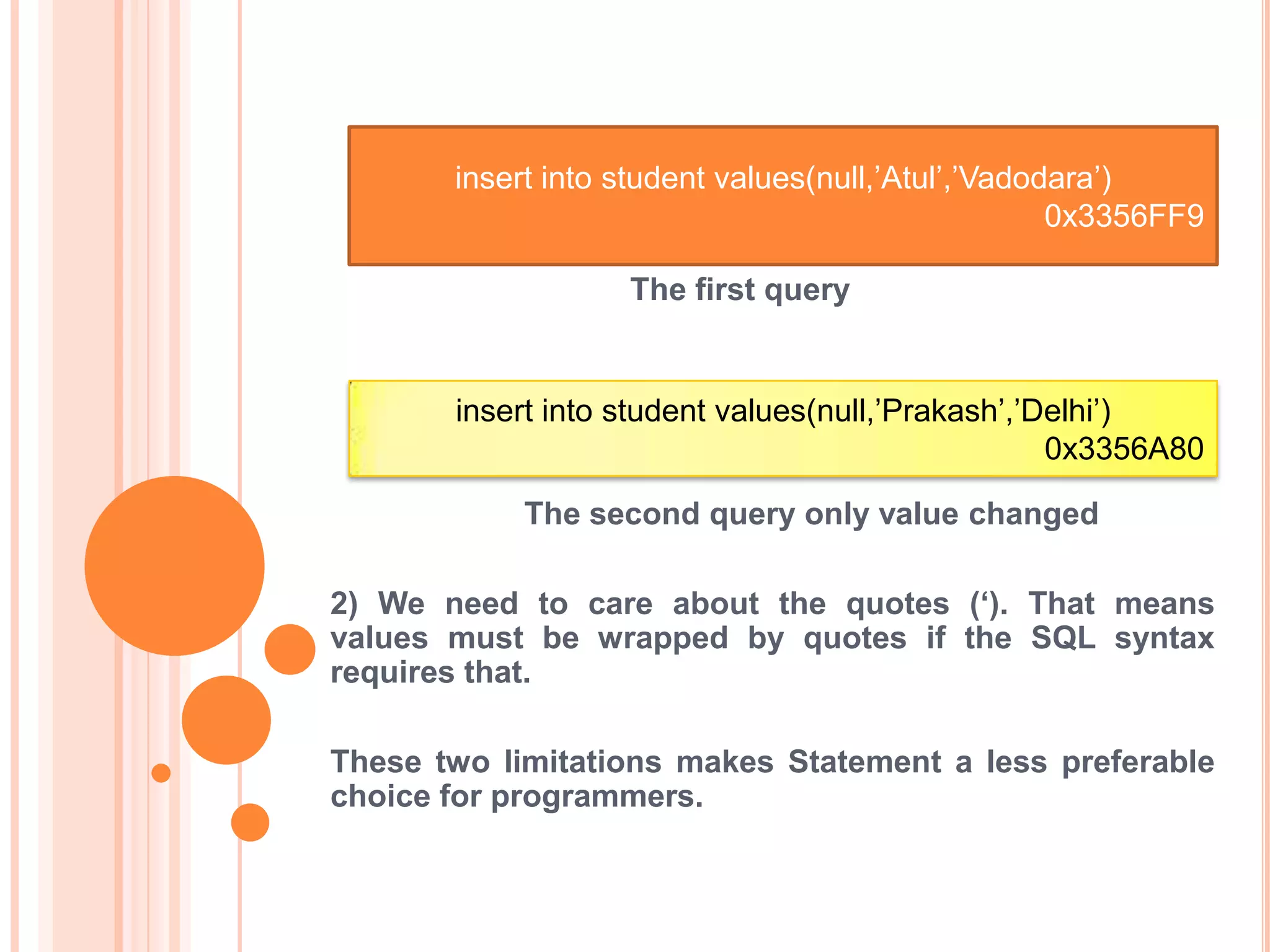 insert into student values(null,’Atul’,’Vadodara’)
0x3356FF9

The first query

insert into student values(null,’Prakash’,’Delhi’)
0x3356A80

The second query only value changed

2) We need to care about the quotes (‘). That means values must be wrapped by quotes if the SQL syntax requires that.

These two limitations makes Statement a less preferable choice for programmers.